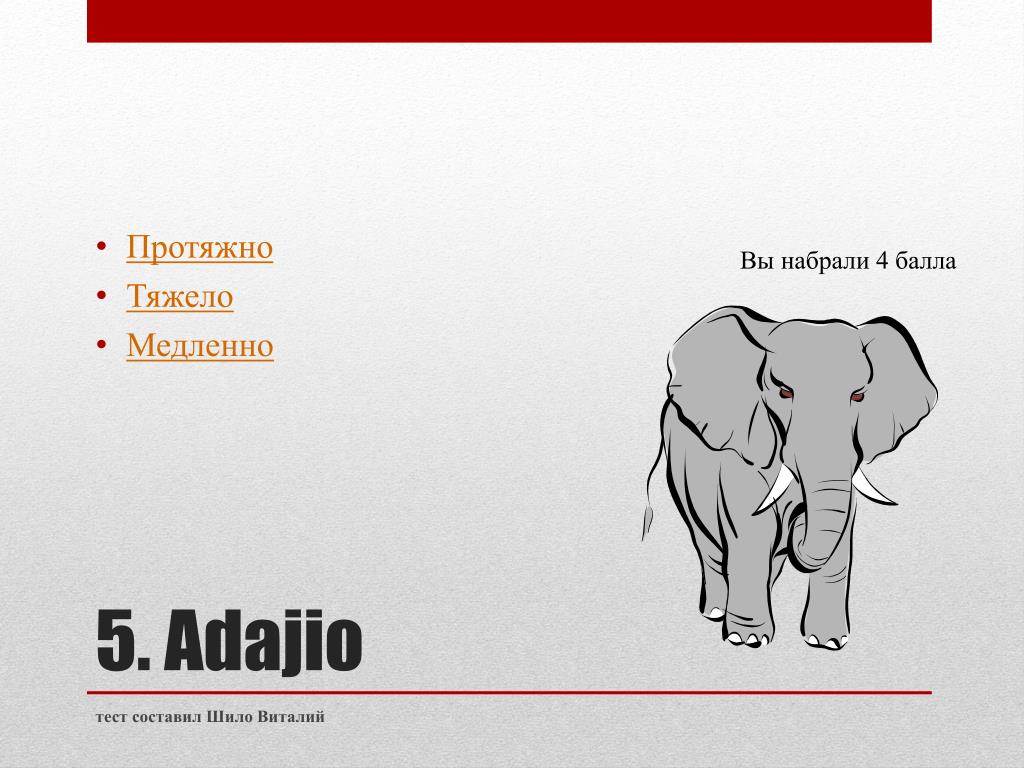 • Протяжно
• Тяжело
• Медленно

Вы набрали 4 балла

5. Adajio

тест составил Шило Виталий